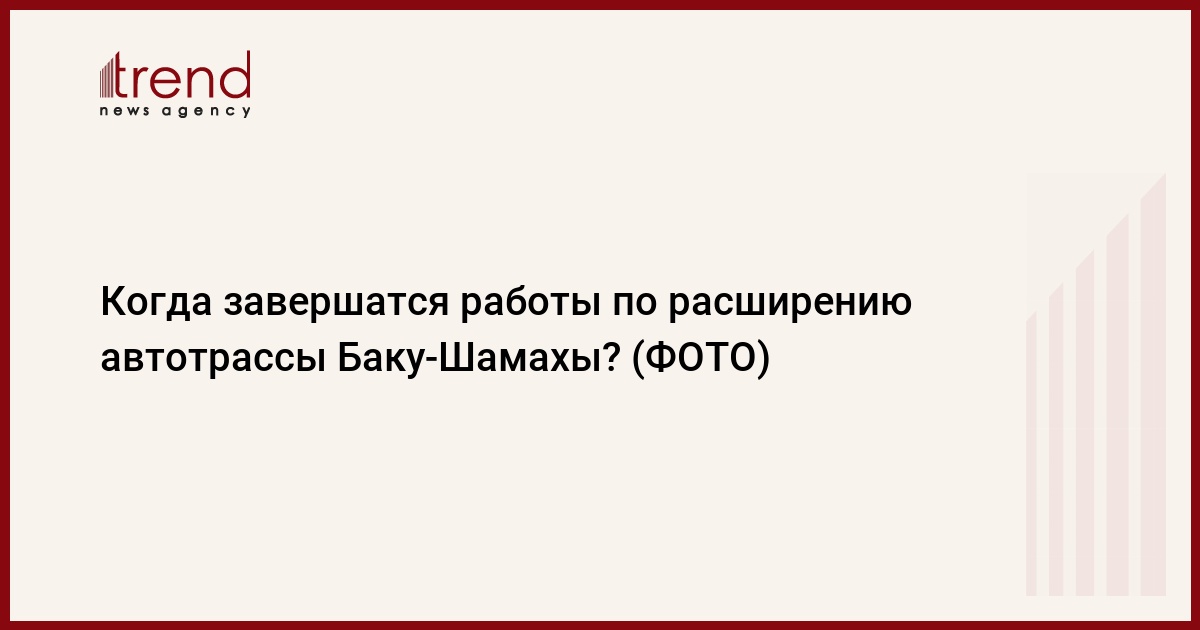 trend
news agency

Когда завершатся работы по расширению автотрассы Баку-Шамахы? (ФОТО)